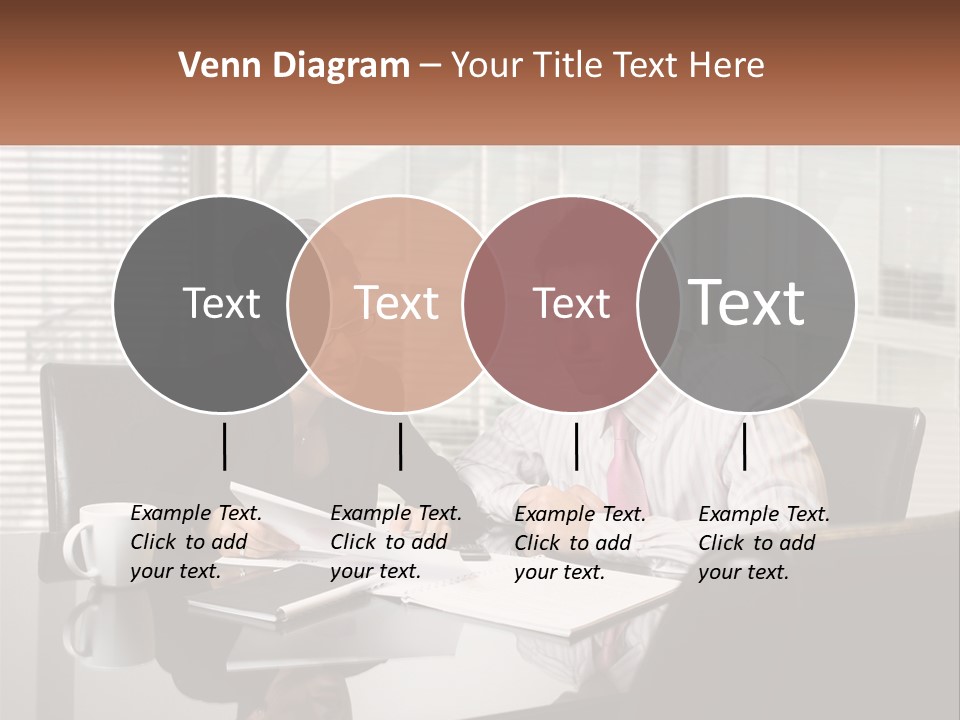 Venn Diagram – Your Title Text Here

Text

Text

Text

Text

Example Text. Click to add your text.

Example Text. Click to add your text.

Example Text. Click to add your text.

Example Text. Click to add your text.